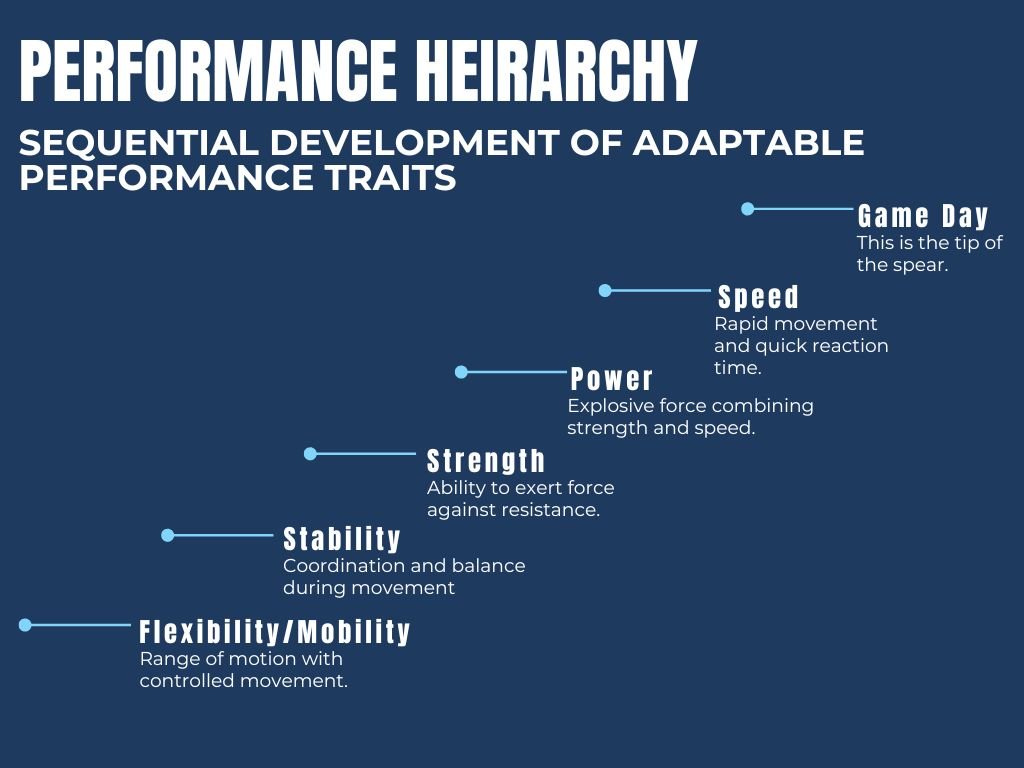 PERFORMANCE HEIRARCHY

SEQUENTIAL DEVELOPMENT OF ADAPTABLE PERFORMANCE TRAITS

Game Day
This is the tip of the spear.

Speed
Rapid movement and quick reaction time.

Power
Explosive force combining strength and speed.

Strength
Ability to exert force against resistance.

Stability
Coordination and balance during movement

Flexibility/Mobility
Range of motion with controlled movement.